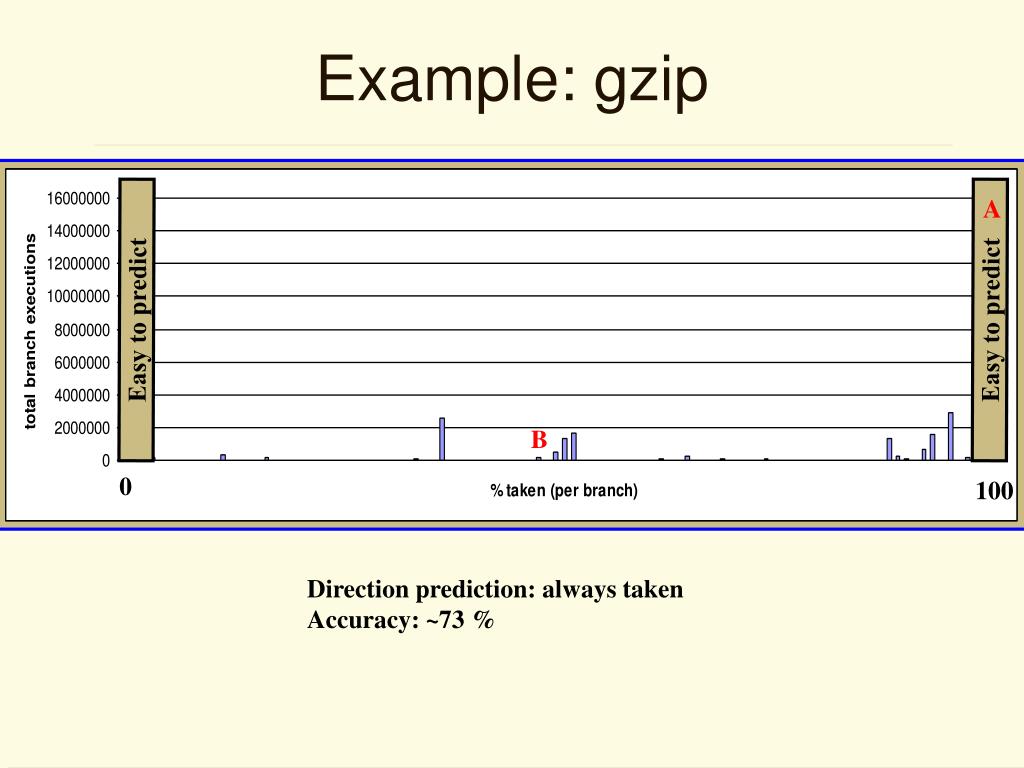 Example: gzip

total branch executions

16000000
14000000
12000000
10000000
8000000
6000000
4000000
2000000
0

Easy to predict

A

Easy to predict

B

0

% taken (per branch)

100

Direction prediction: always taken
Accuracy: ~73 %